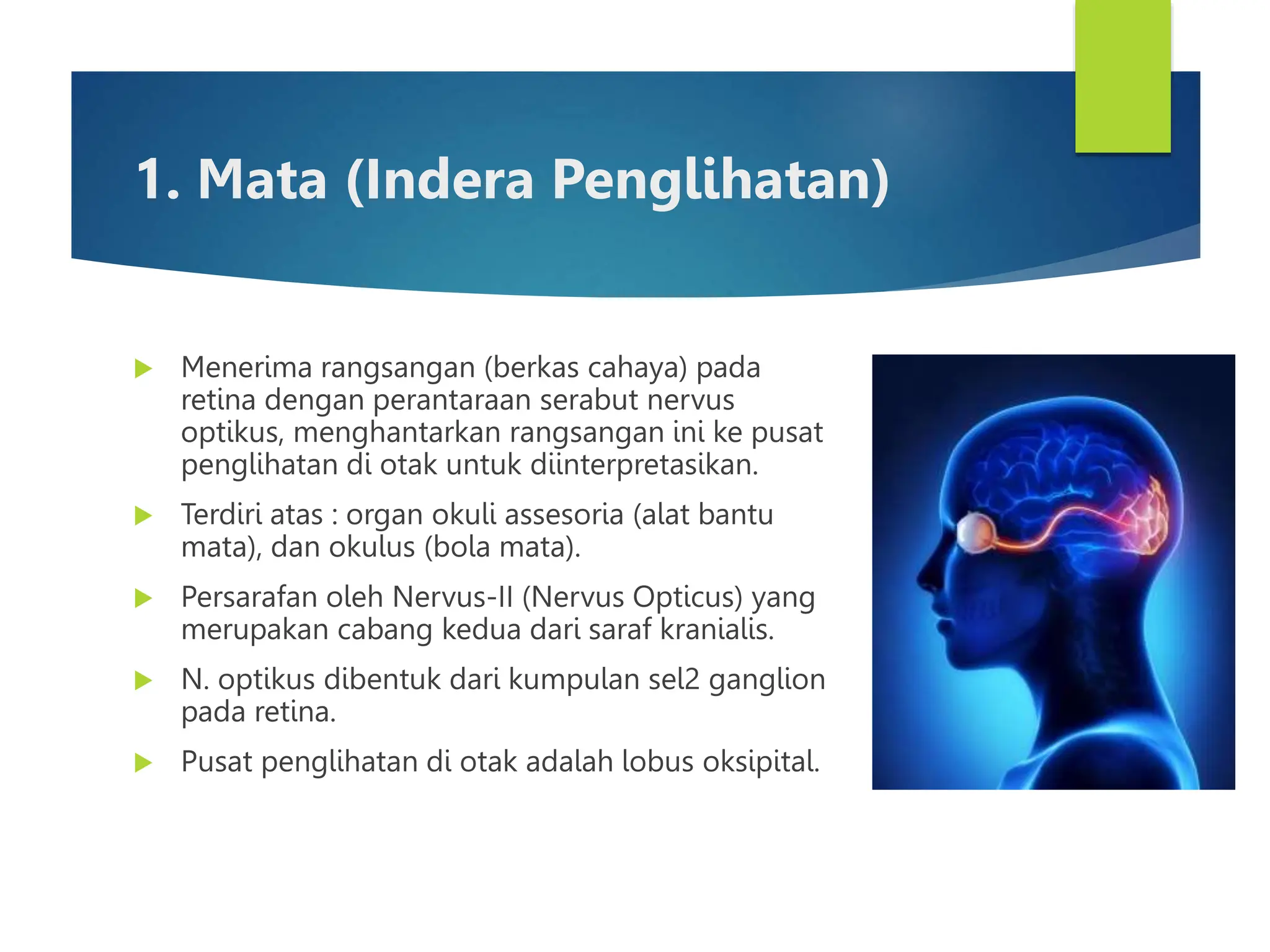 1. Mata (Indera Penglihatan)

Menerima rangsangan (berkas cahaya) pada retina dengan perantaraan serabut nervus optikus, menghantarkan rangsangan ini ke pusat penglihatan di otak untuk diinterpretasikan.

Terdiri atas : organ okuli assesoria (alat bantu mata), dan okulus (bola mata).

Persarafan oleh Nervus-II (Nervus Opticus) yang merupakan cabang kedua dari saraf kranialis.

N. optikus dibentuk dari kumpulan sel2 ganglion pada retina.

Pusat penglihatan di otak adalah lobus oksipital.